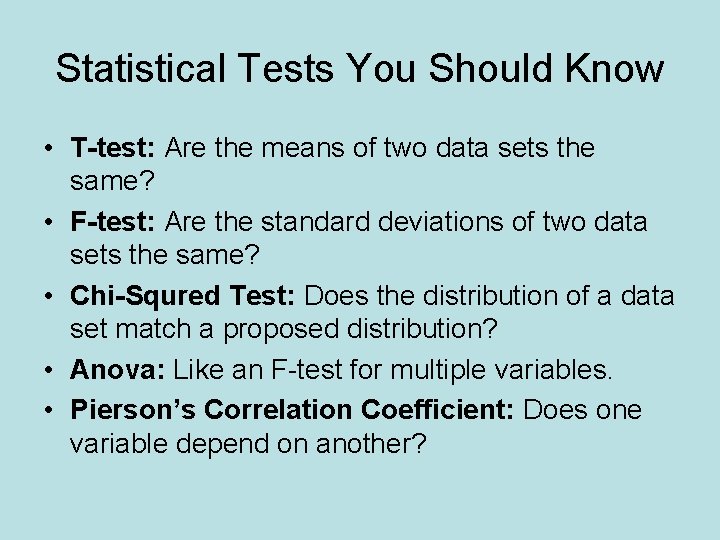 Statistical Tests You Should Know

• T-test: Are the means of two data sets the same?
• F-test: Are the standard deviations of two data sets the same?
• Chi-Squred Test: Does the distribution of a data set match a proposed distribution?
• Anova: Like an F-test for multiple variables.
• Pierson's Correlation Coefficient: Does one variable depend on another?